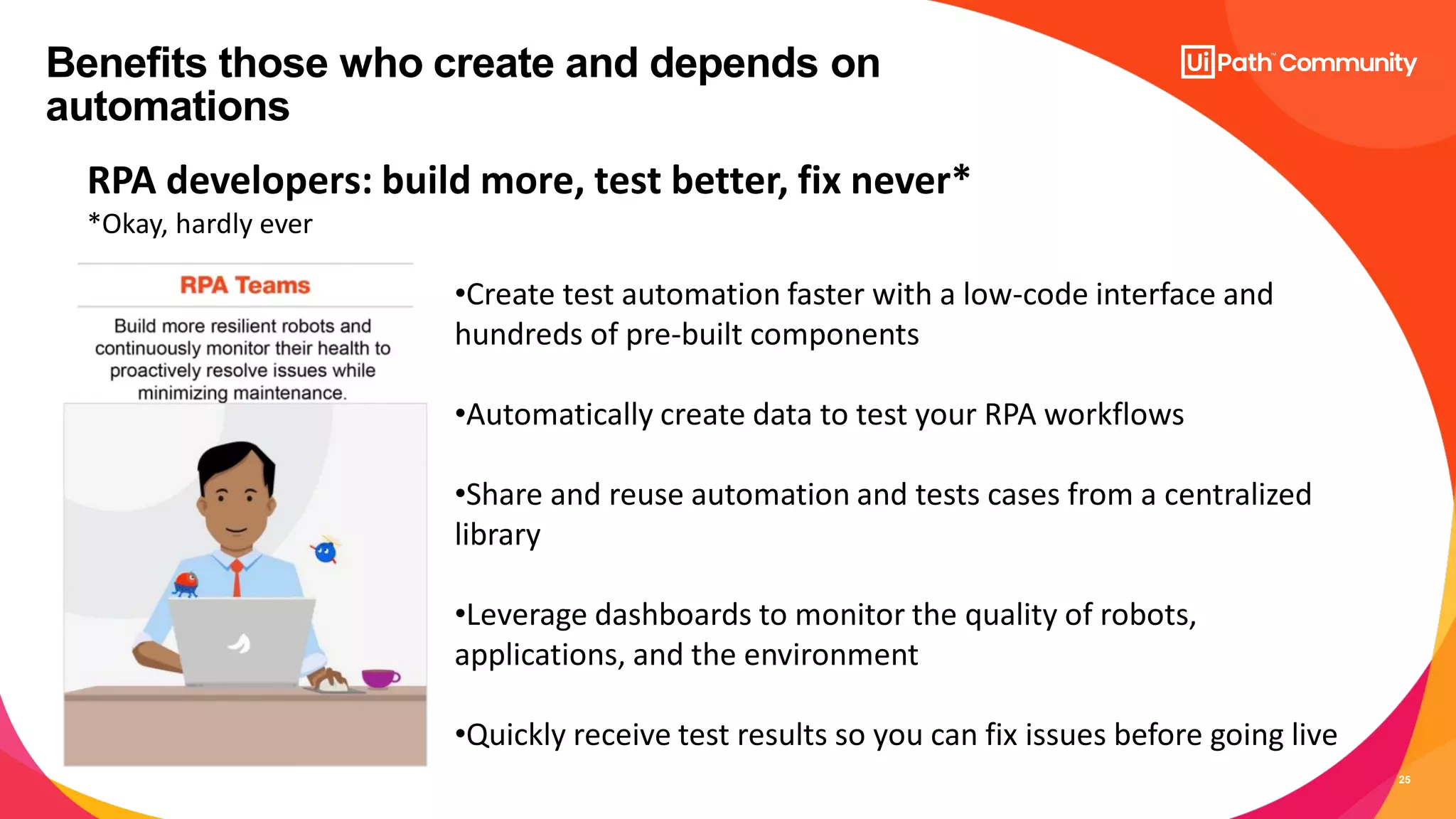 Benefits those who create and depends on automations

UiPath™ Community

RPA developers: build more, test better, fix never*
*Okay, hardly ever

RPA Teams

Build more resilient robots and continuously monitor their health to proactively resolve issues while minimizing maintenance.

•Create test automation faster with a low-code interface and hundreds of pre-built components

•Automatically create data to test your RPA workflows

•Share and reuse automation and tests cases from a centralized library

•Leverage dashboards to monitor the quality of robots, applications, and the environment

•Quickly receive test results so you can fix issues before going live

25